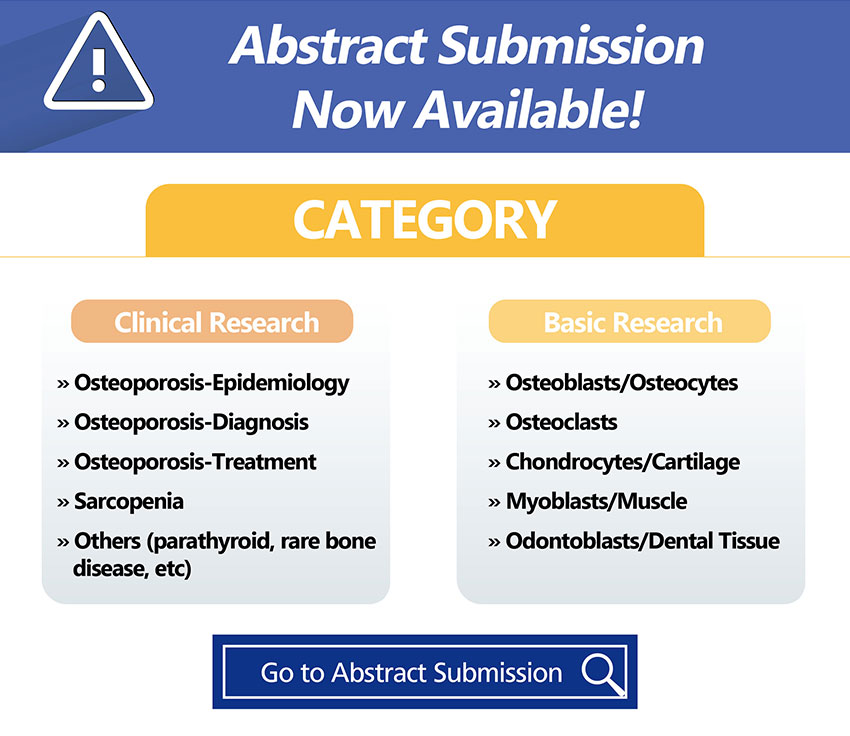 Abstract Submission Now Available!

CATEGORY

Clinical Research

» Osteoporosis-Epidemiology
» Osteoporosis-Diagnosis
» Osteoporosis-Treatment
» Sarcopenia
» Others (parathyroid, rare bone disease, etc)

Basic Research

» Osteoblasts/Osteocytes
» Osteoclasts
» Chondrocytes/Cartilage
» Myoblasts/Muscle
» Odontoblasts/Dental Tissue

Go to Abstract Submission